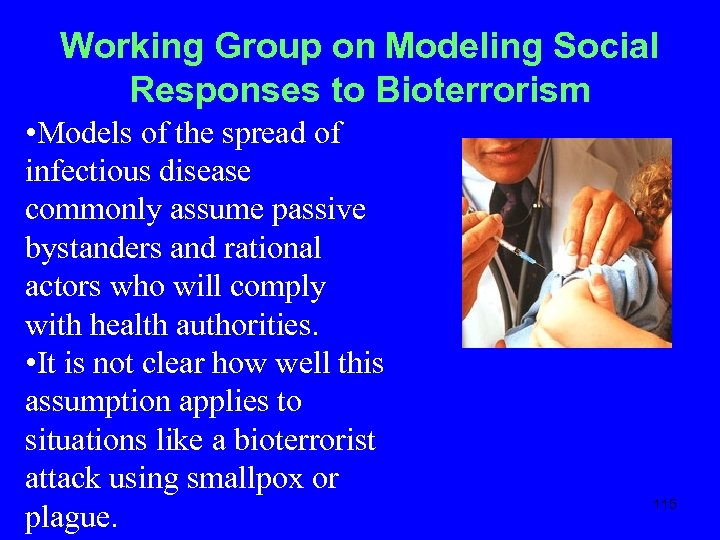 Working Group on Modeling Social Responses to Bioterrorism

•Models of the spread of infectious disease commonly assume passive bystanders and rational actors who will comply with health authorities.

•It is not clear how well this assumption applies to situations like a bioterrorist attack using smallpox or plague.

115